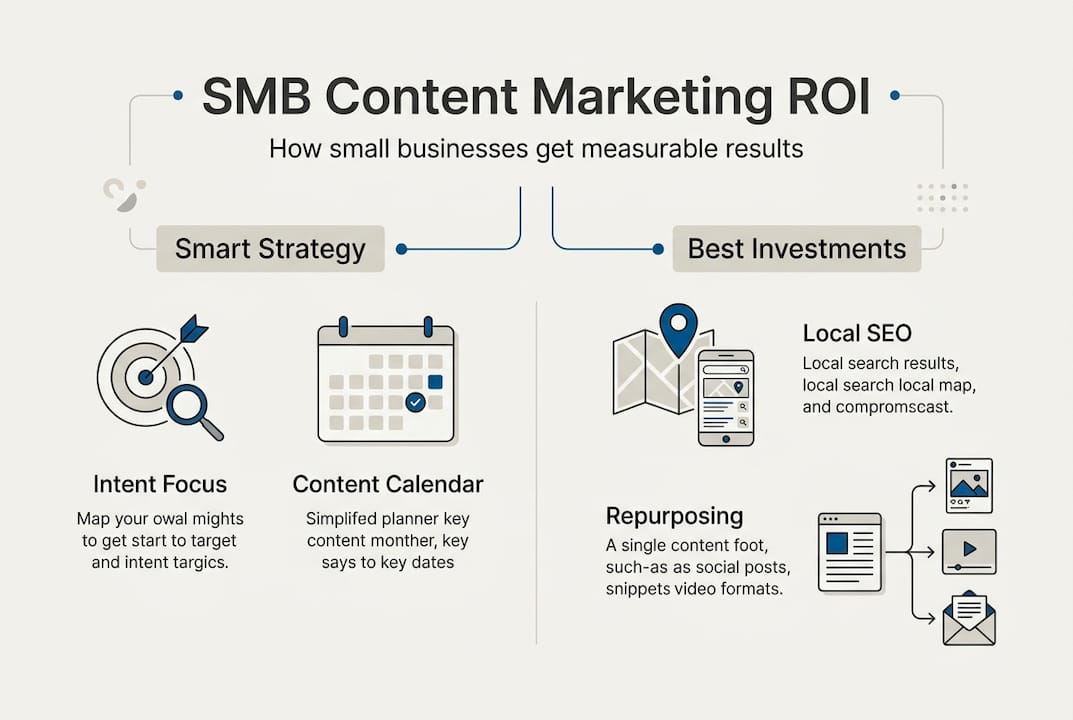 SMB Content Marketing ROI

How small businesses get measurable results

Smart Strategy

Best Investments

Intent Focus

Map your owal mights to get start to target and intent targics.

Content Calendar

Simplifed planner key content monther, key says to key dates

Local SEO

Local search results, local search local map, and compromscast.

Repurposing

A single content foot, such-as as social posts, snippets video formats.